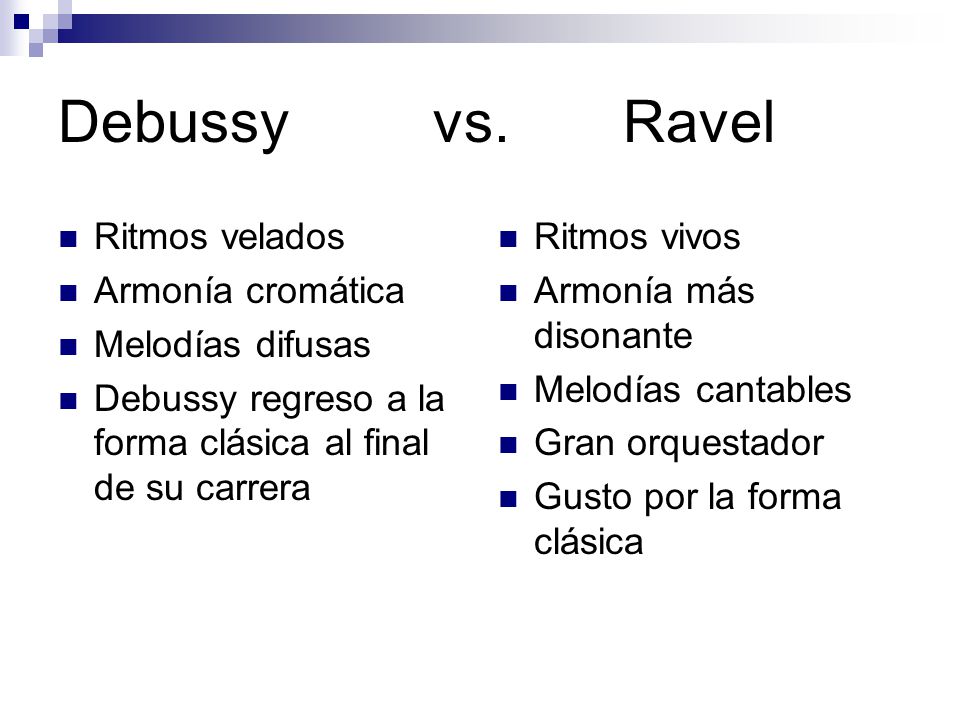 Debussy vs. Ravel

- Ritmos velados
- Armonía cromática
- Melodías difusas
- Debussy regreso a la forma clásica al final de su carrera

- Ritmos vivos
- Armonía más disonante
- Melodías cantables
- Gran orquestador
- Gusto por la forma clásica